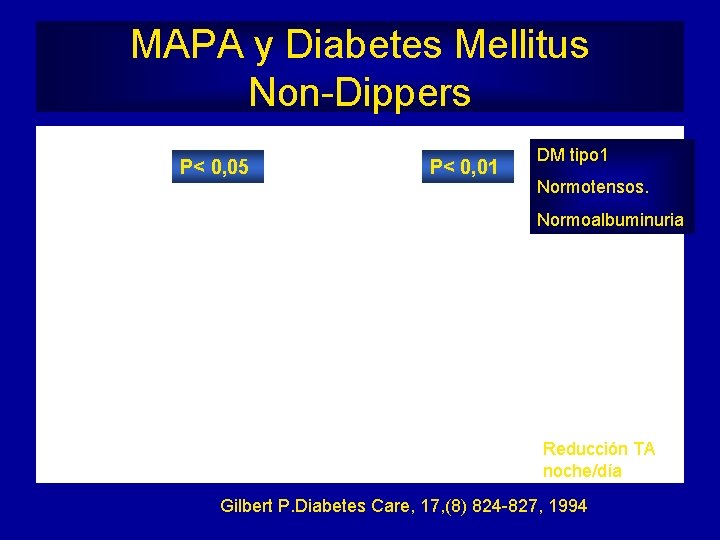 MAPA y Diabetes Mellitus
Non-Dippers

P< 0,05

P< 0,01

DM tipo1

Normotensos.

Normoalbuminuria

Reducción TA noche/día

Gilbert P.Diabetes Care, 17,(8) 824-827, 1994